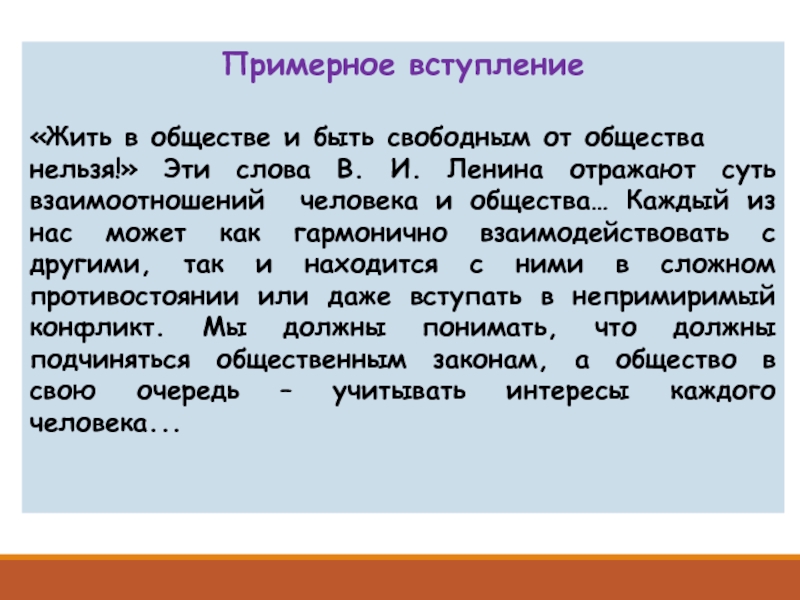 Примерное вступление

«Жить в обществе и быть свободным от общества нельзя!» Эти слова В. И. Ленина отражают суть взаимоотношений человека и общества… Каждый из нас может как гармонично взаимодействовать с другими, так и находится с ними в сложном противостоянии или даже вступать в непримиримый конфликт. Мы должны понимать, что должны подчиняться общественным законам, а общество в свою очередь – учитывать интересы каждого человека...